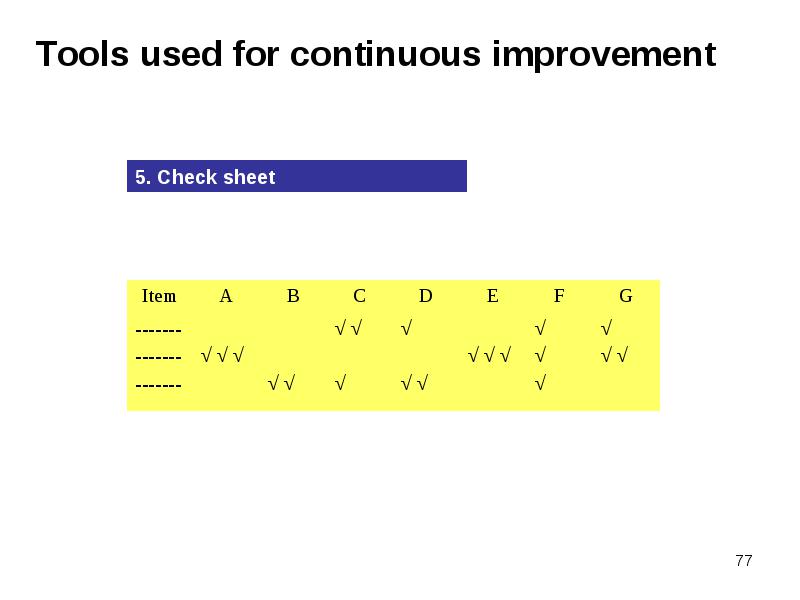 Tools used for continuous improvement

5. Check sheet

| Item | A | B | C | D | E | F | G |
|---|---|---|---|---|---|---|---|
| ------- | | | √ √ | √ | | √ | √ |
| ------- | √ √ √ | | | | √ √ √ | √ | √ √ |
| ------- | | √ √ | √ | √ √ | | √ | |

77